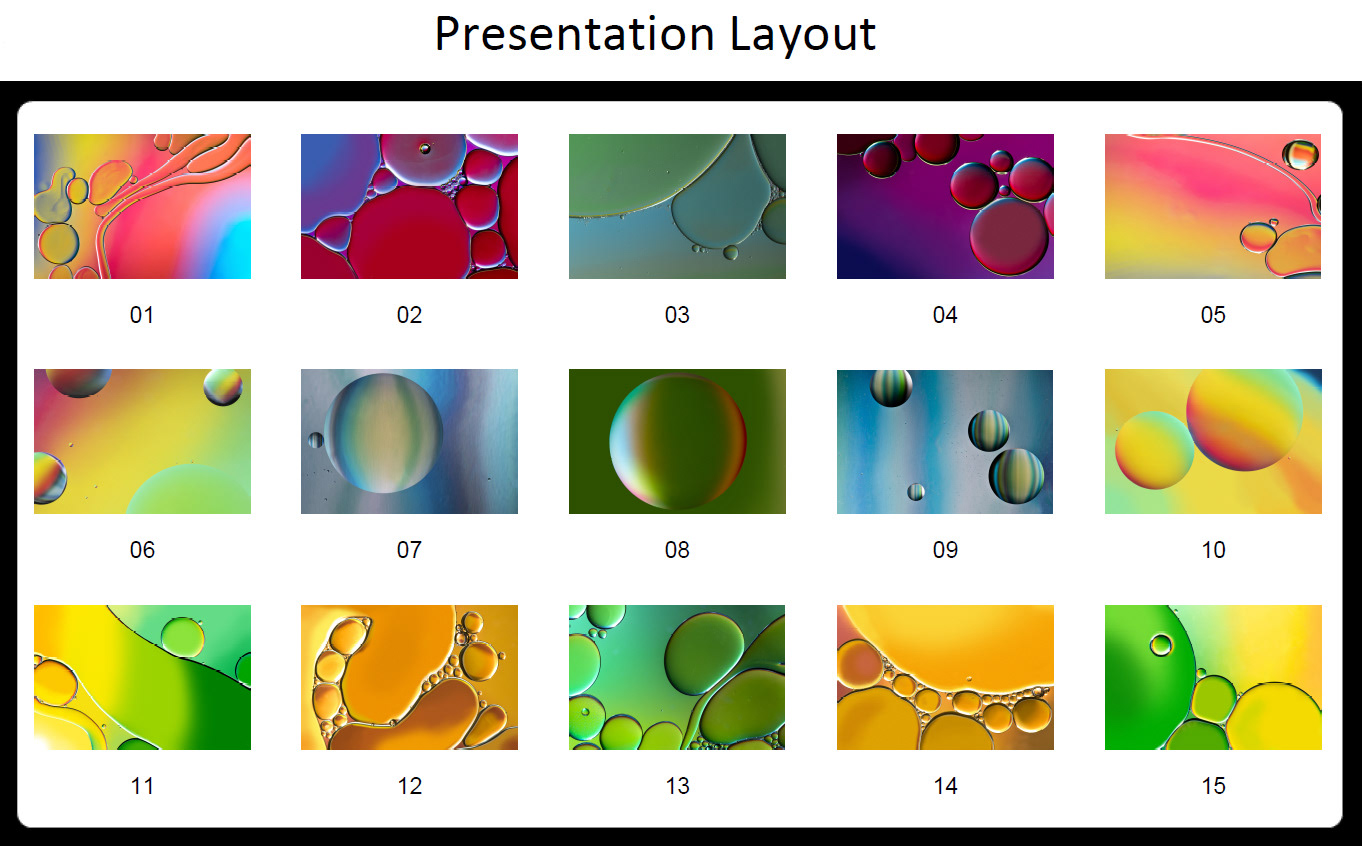 Presentation Layout

01

02

03

04

05

06

07

08

09

10

11

12

13

14

15